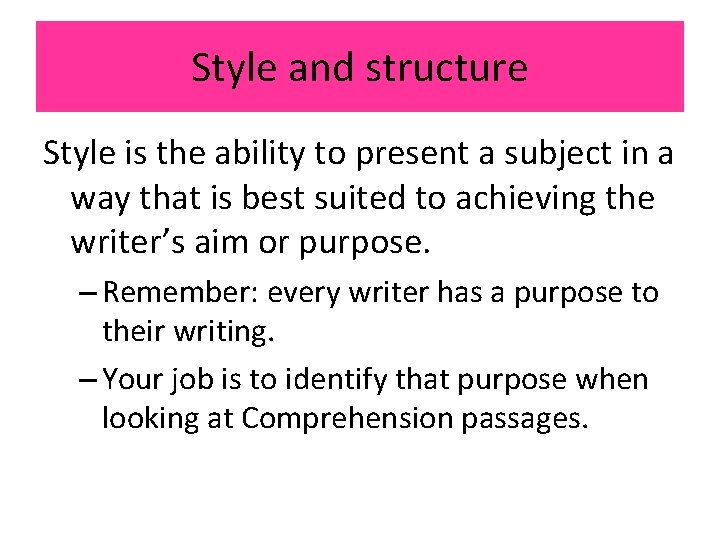 Style and structure

Style is the ability to present a subject in a way that is best suited to achieving the writer’s aim or purpose.

– Remember: every writer has a purpose to their writing.

– Your job is to identify that purpose when looking at Comprehension passages.